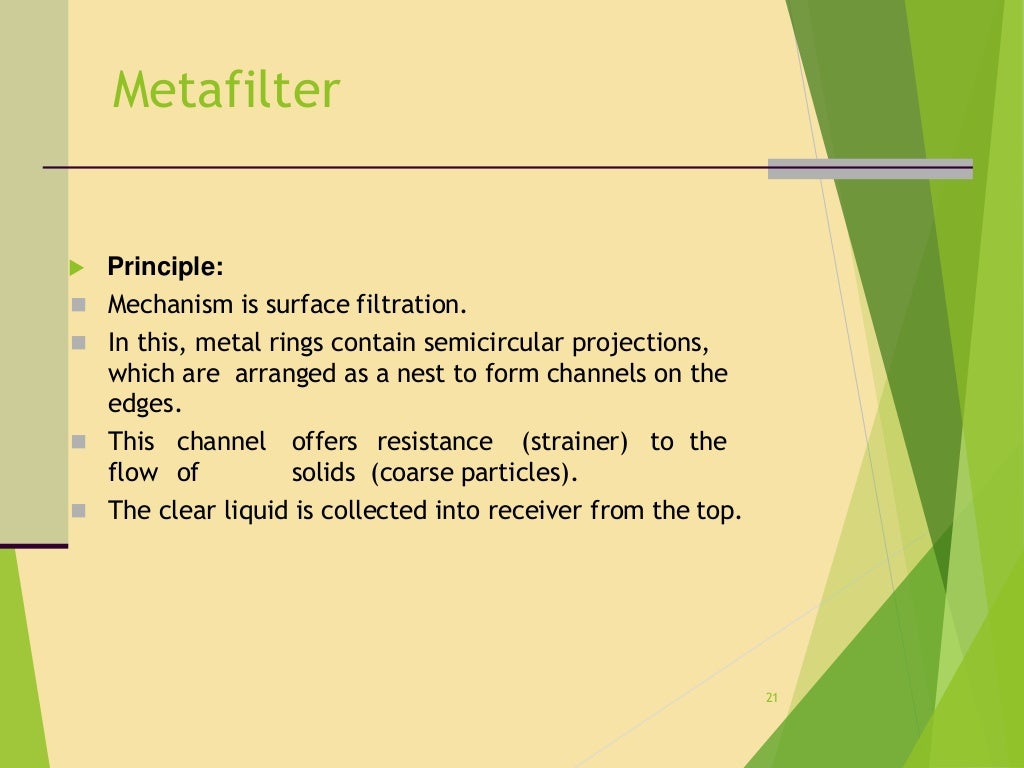 Metafilter

Principle:

Mechanism is surface filtration.

In this, metal rings contain semicircular projections, which are arranged as a nest to form channels on the edges.

This channel offers resistance (strainer) to the flow of solids (coarse particles).

The clear liquid is collected into receiver from the top.

21